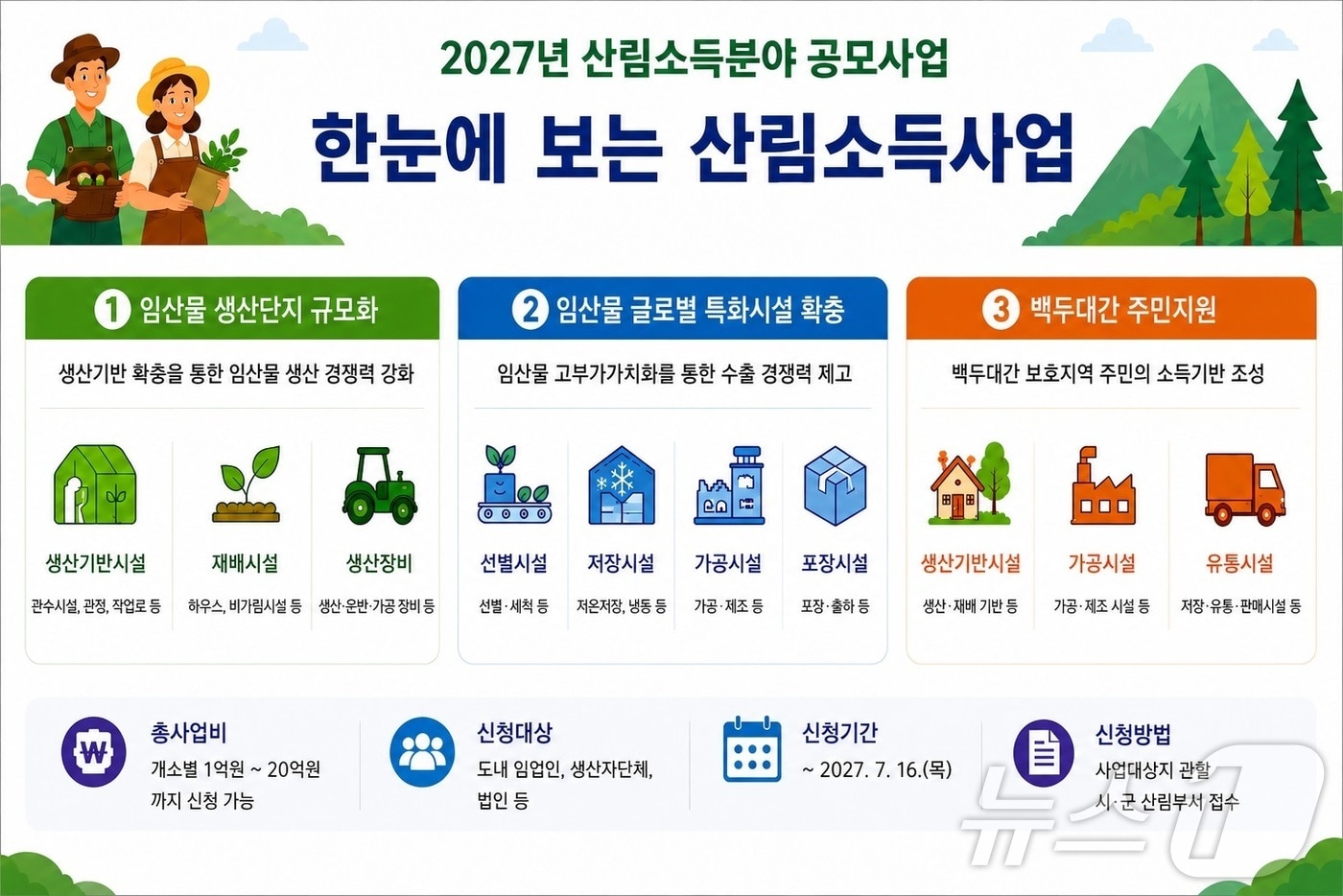 2027년 산림소득분야 공모사업

한눈에 보는 산림소득사업

1 임산물 생산단지 규모화

생산기반 확충을 통한 임산물 생산 경쟁력 강화

생산기반시설
관수시설, 관정, 작업로 등

재배시설
하우스, 비가림시설 등

생산장비
생산·운반·가공 장비 등

2 임산물 글로벌 특화시설 확충

임산물 고부가가치화를 통한 수출 경쟁력 제고

선별시설
선별·세척 등

저장시설
저온저장, 냉동 등

가공시설
가공·제조 등

포장시설
포장·출하 등

3 백두대간 주민지원

백두대간 보호지역 주민의 소득기반 조성

생산기반시설
생산·재배 기반 등

가공시설
가공·제조 시설 등

유통시설
저장·유통·판매시설 등

₩

총사업비
개소별 1억원 ~ 20억원 까지 신청 가능

신청대상
도내 임업인, 생산자단체, 법인 등

신청기간
~ 2027. 7. 16.(목)

신청방법
사업대상지 관할 시·군 산림부서 접수

뉴스1